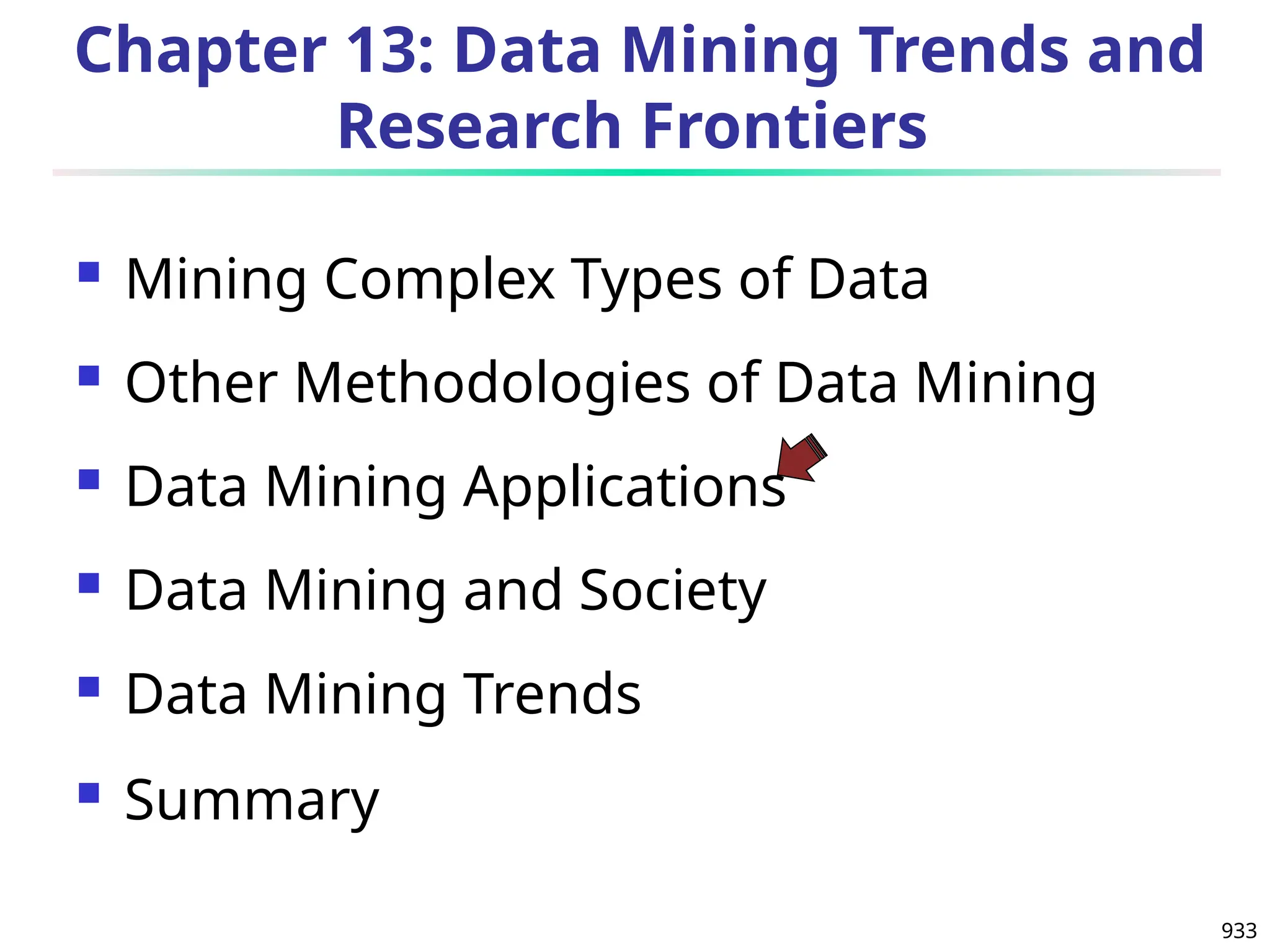 Chapter 13: Data Mining Trends and Research Frontiers

- Mining Complex Types of Data
- Other Methodologies of Data Mining
- Data Mining Applications
- Data Mining and Society
- Data Mining Trends
- Summary

933